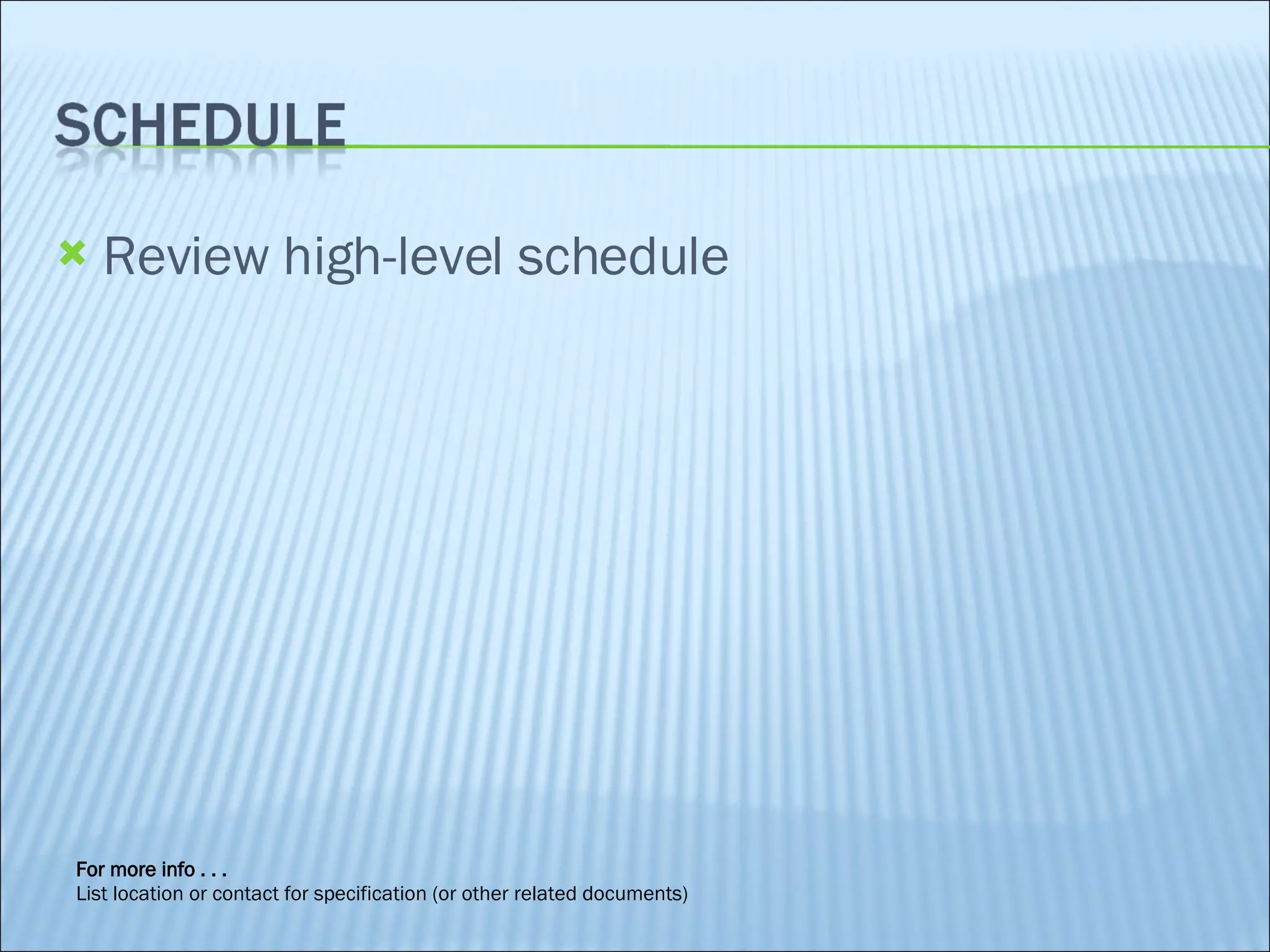 SCHEDULE

Review high-level schedule

For more info . . .
List location or contact for specification (or other related documents)